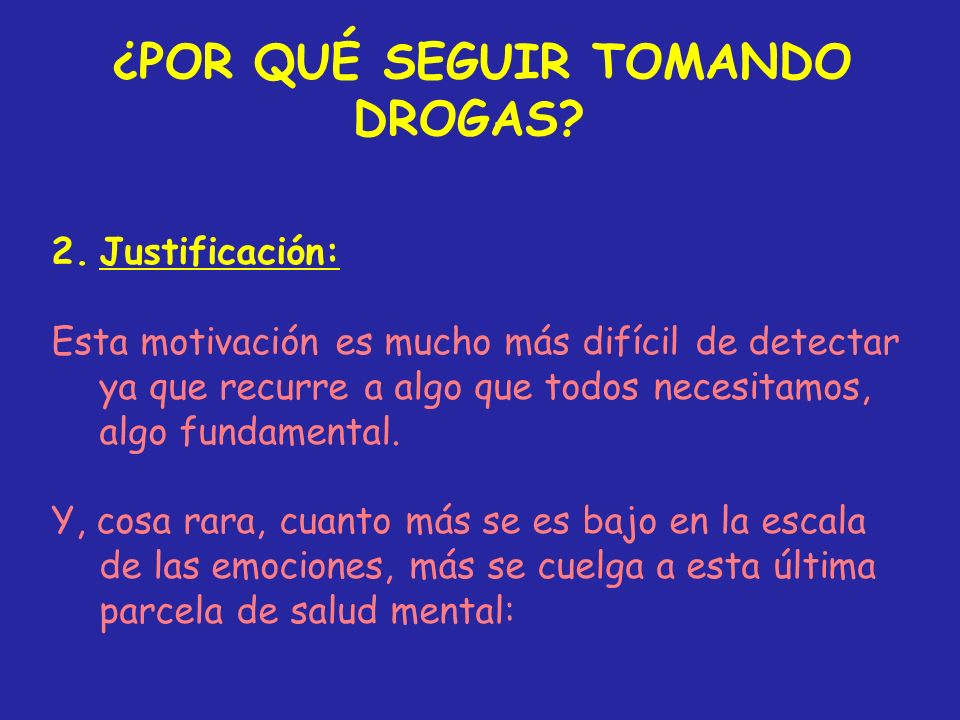 ¿POR QUÉ SEGUIR TOMANDO DROGAS?

2. Justificación:

Esta motivación es mucho más difícil de detectar ya que recurre a algo que todos necesitamos, algo fundamental.

Y, cosa rara, cuanto más se es bajo en la escala de las emociones, más se cuelga a esta última parcela de salud mental: